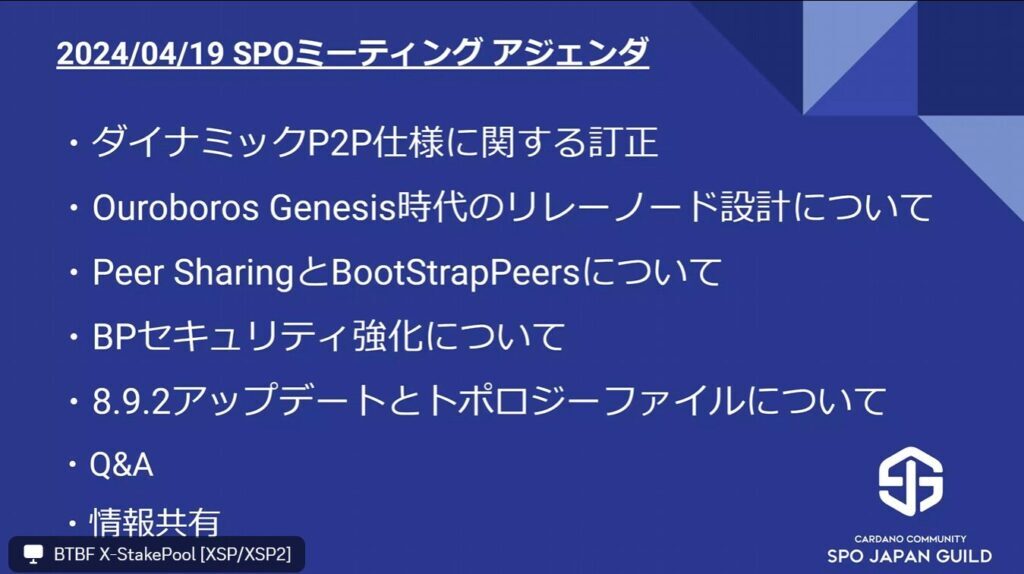 2024/04/19 SPOミーティング アジェンダ

・ダイナミックP2P仕様に関する訂正

・Ouroboros Genesis時代のリレーノード設計について

・Peer SharingとBootStrapPeersについて

・BPセキュリティ強化について

・8.9.2アップデートとトポロジーファイルについて

・Q&A

・情報共有

BTBF X-StakePool [XSP/XSP2]

CARDANO COMMUNITY
SPO JAPAN GUILD